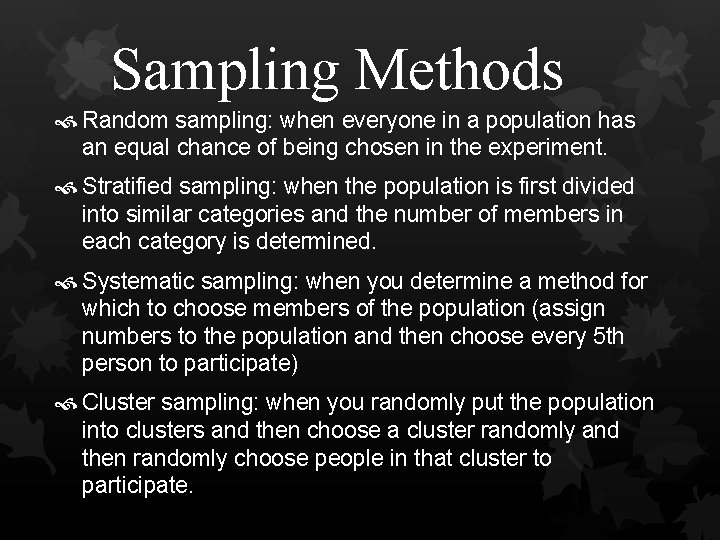 Sampling Methods

Random sampling: when everyone in a population has an equal chance of being chosen in the experiment.

Stratified sampling: when the population is first divided into similar categories and the number of members in each category is determined.

Systematic sampling: when you determine a method for which to choose members of the population (assign numbers to the population and then choose every 5th person to participate)

Cluster sampling: when you randomly put the population into clusters and then choose a cluster randomly and then randomly choose people in that cluster to participate.